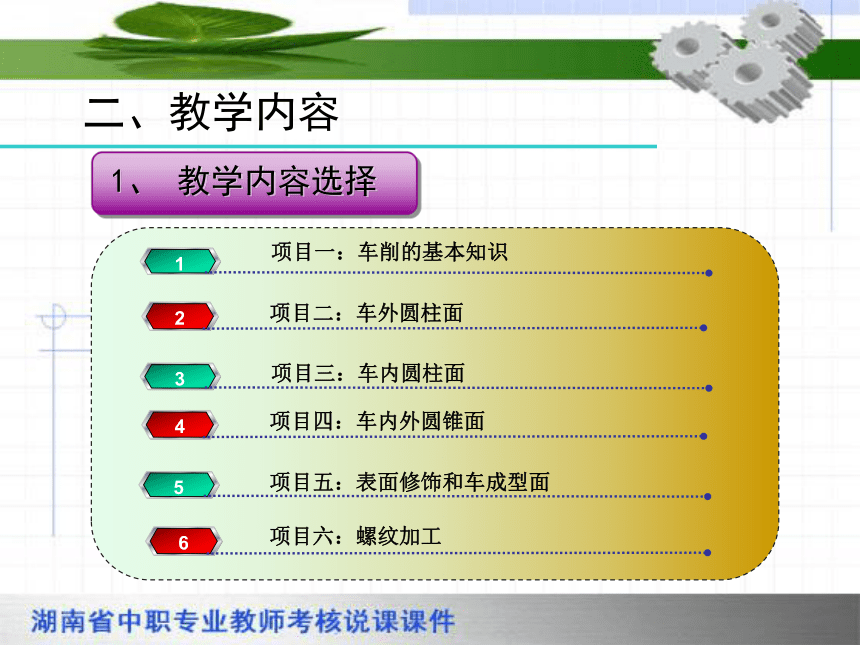 二、教学内容

1、 教学内容选择

1 项目一：车削的基本知识

2 项目二：车外圆柱面

3 项目三：车内圆柱面

4 项目四：车内外圆锥面

5 项目五：表面修饰和车成型面

6 项目六：螺纹加工

湖南省中职专业教师考核说课课件